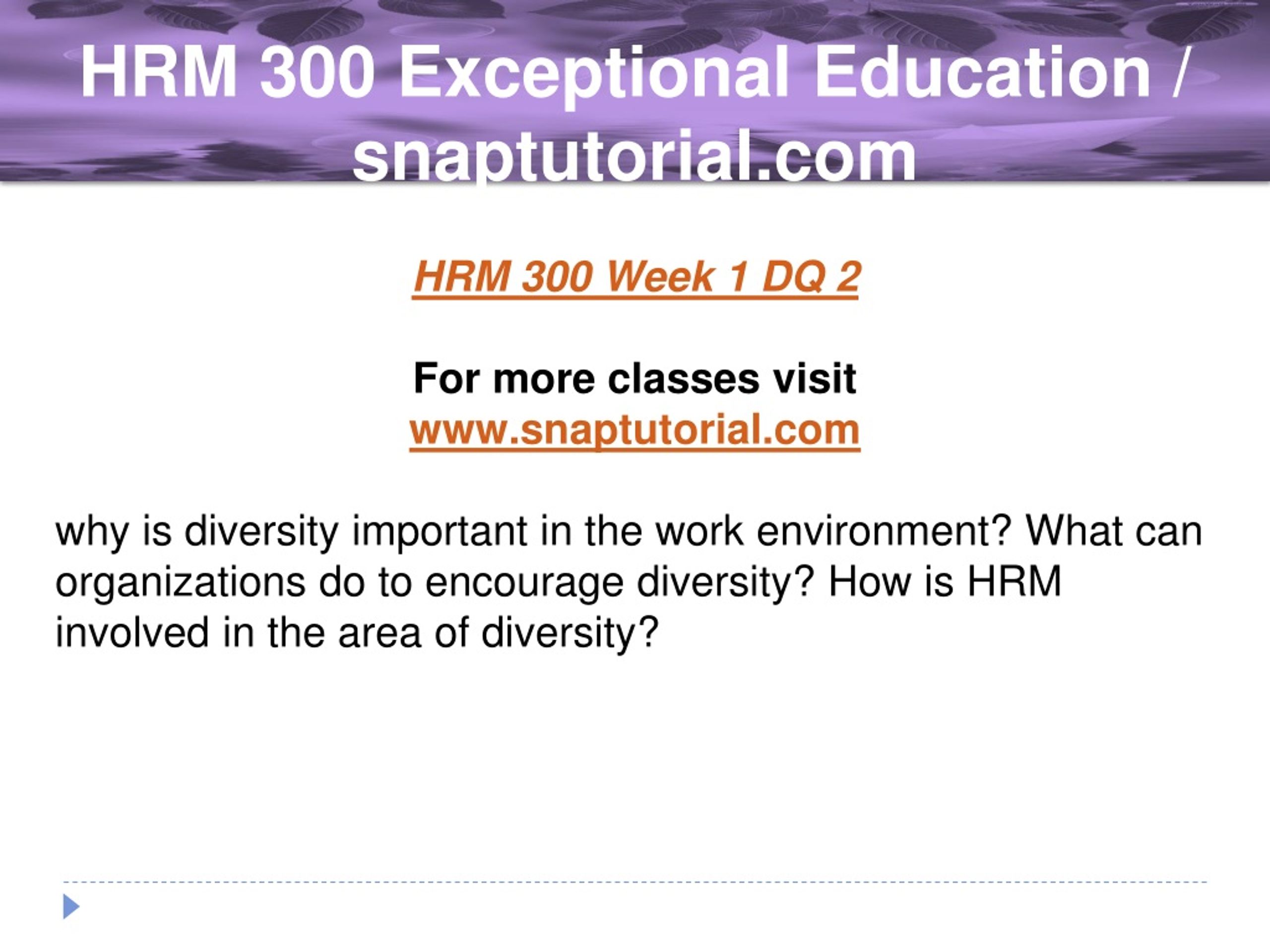 HRM 300 Exceptional Education / snaptutorial.com

HRM 300 Week 1 DQ 2

For more classes visit
www.snaptutorial.com

why is diversity important in the work environment? What can organizations do to encourage diversity? How is HRM involved in the area of diversity?